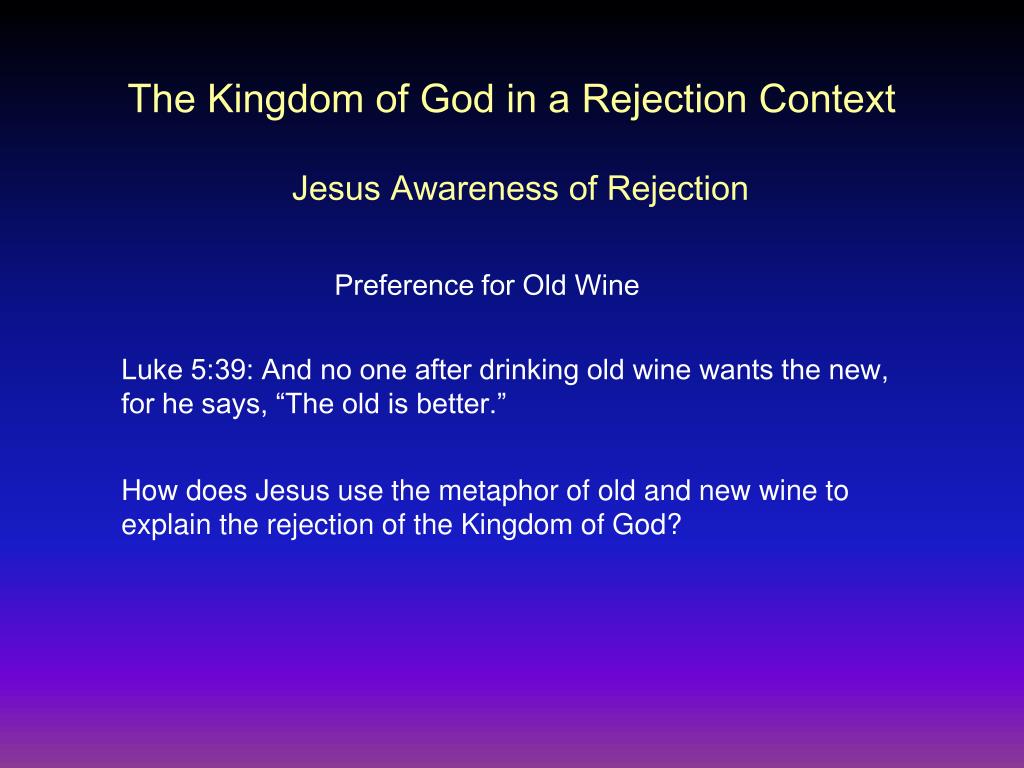 The Kingdom of God in a Rejection Context

Jesus Awareness of Rejection

Preference for Old Wine

Luke 5:39: And no one after drinking old wine wants the new, for he says, “The old is better.”

How does Jesus use the metaphor of old and new wine to explain the rejection of the Kingdom of God?